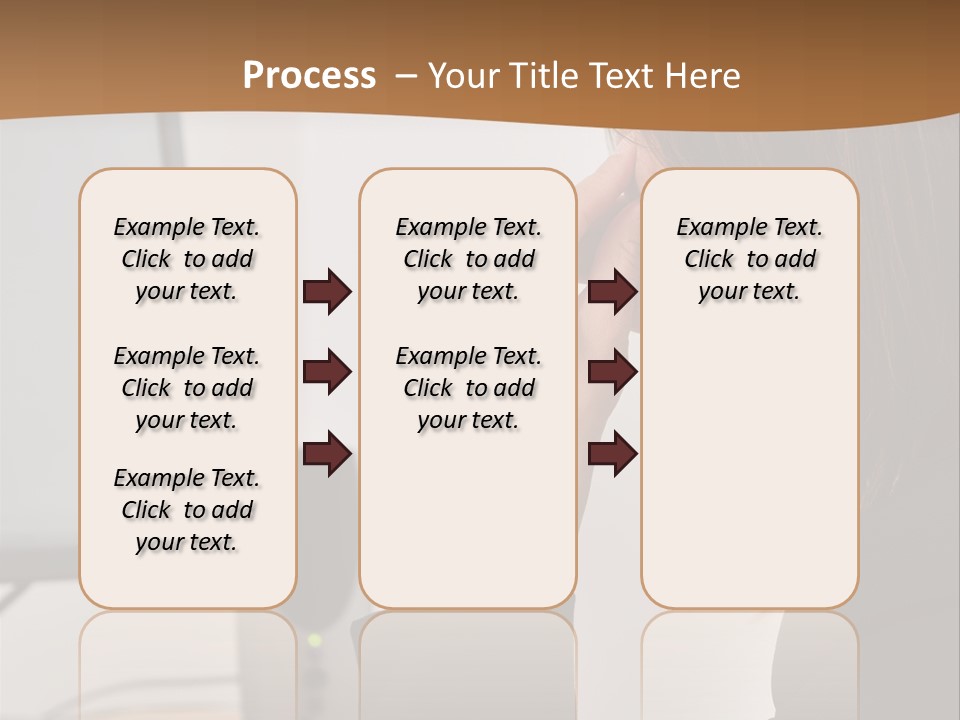 Process – Your Title Text Here

Example Text. Click to add your text.

Example Text. Click to add your text.

Example Text. Click to add your text.

Example Text. Click to add your text.

Example Text. Click to add your text.

Example Text. Click to add your text.